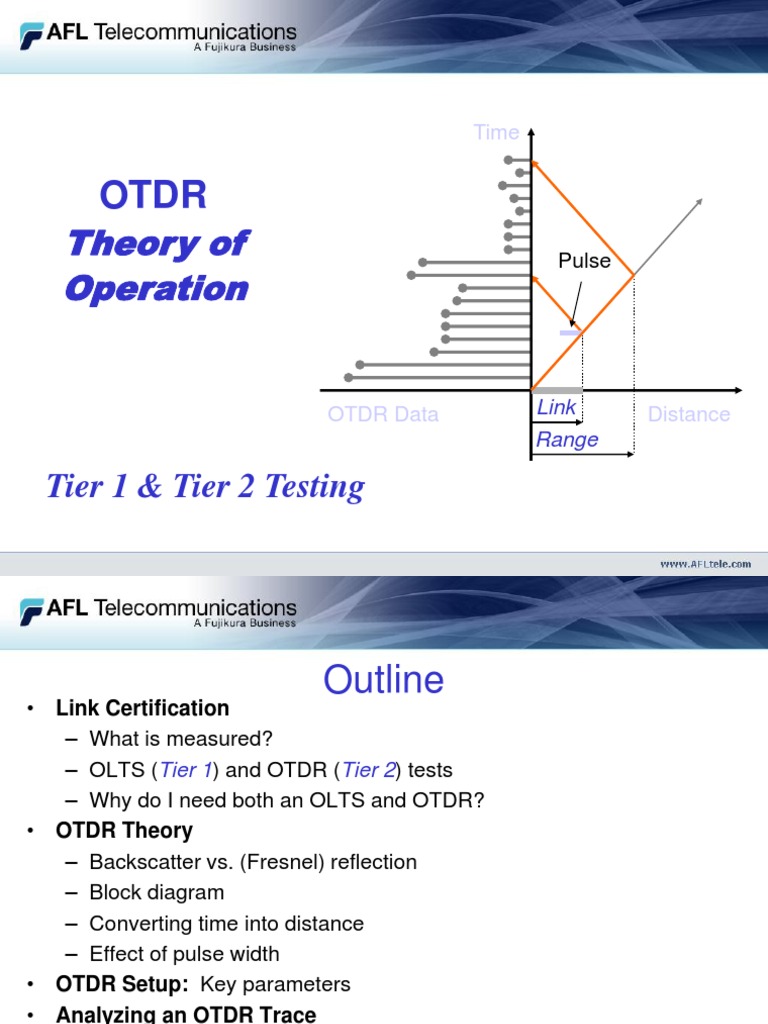 AFL Telecommunications
A Fujikura Business

OTDR
Theory of Operation

Time

Pulse

OTDR Data

Link

Range

Distance

Tier 1 & Tier 2 Testing

www.AFLtele.com

AFL Telecommunications
A Fujikura Business

Outline

• Link Certification
– What is measured?
– OLTS (Tier 1) and OTDR (Tier 2) tests
– Why do I need both an OLTS and OTDR?
• OTDR Theory
– Backscatter vs. (Fresnel) reflection
– Block diagram
– Converting time into distance
– Effect of pulse width
• OTDR Setup: Key parameters
• Analyzing an OTDR Trace